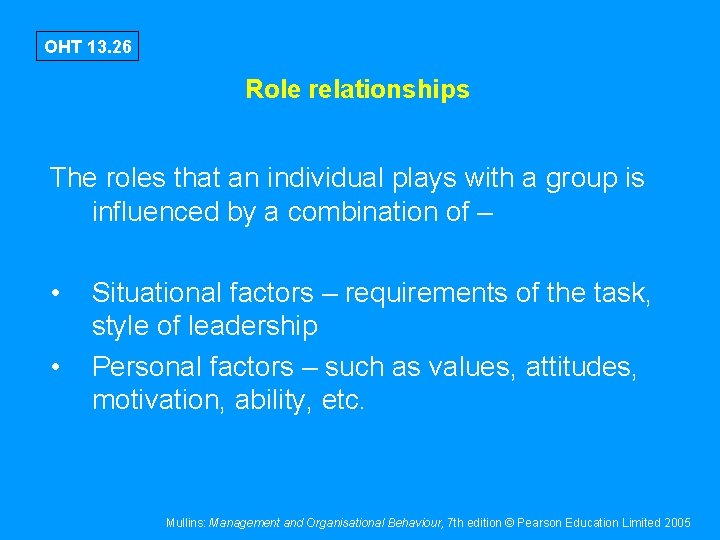 OHT 13.26

Role relationships

The roles that an individual plays with a group is influenced by a combination of –

• Situational factors – requirements of the task, style of leadership
• Personal factors – such as values, attitudes, motivation, ability, etc.

Mullins: Management and Organisational Behaviour, 7th edition © Pearson Education Limited 2005